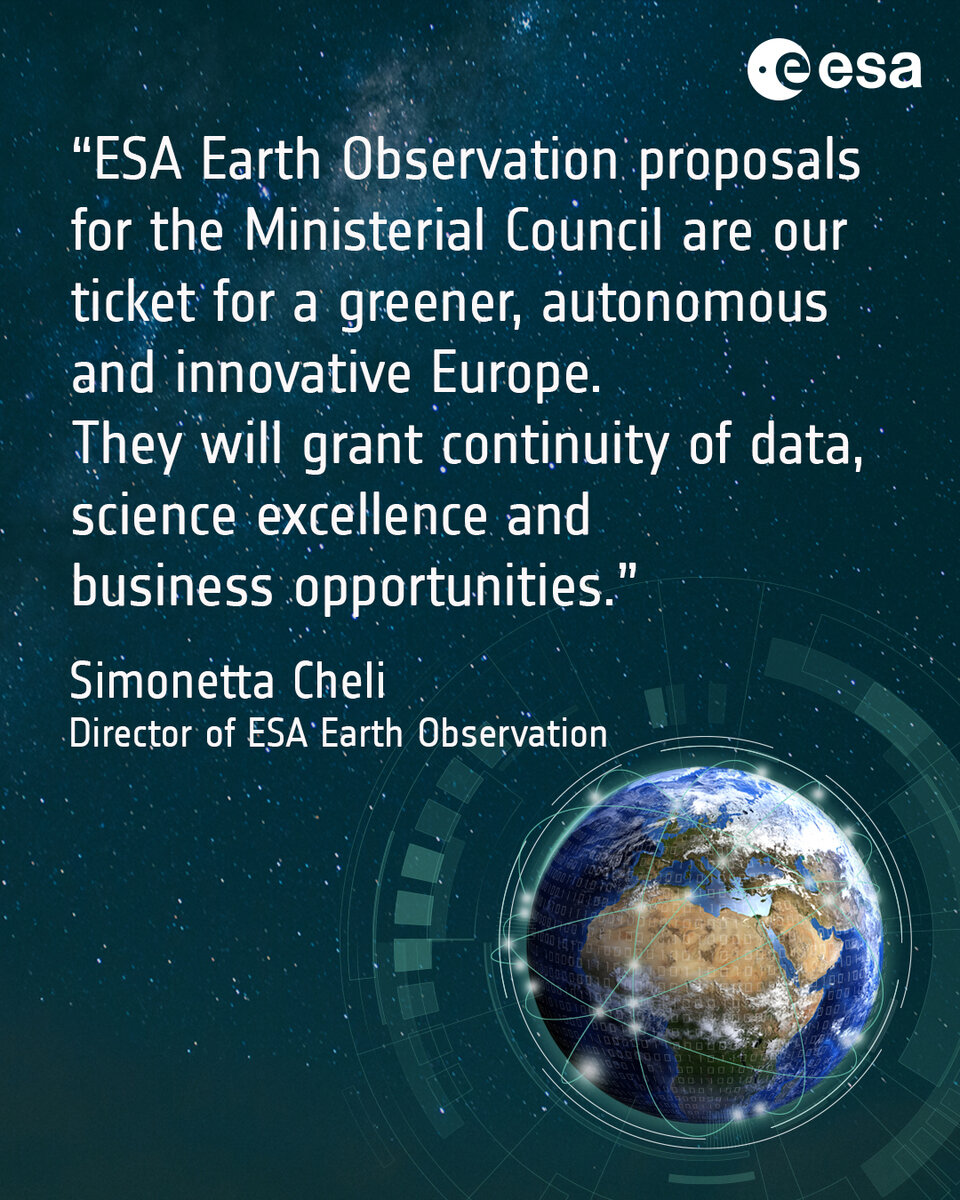 esa

“ESA Earth Observation proposals for the Ministerial Council are our ticket for a greener, autonomous and innovative Europe.
They will grant continuity of data, science excellence and business opportunities.”

Simonetta Cheli
Director of ESA Earth Observation